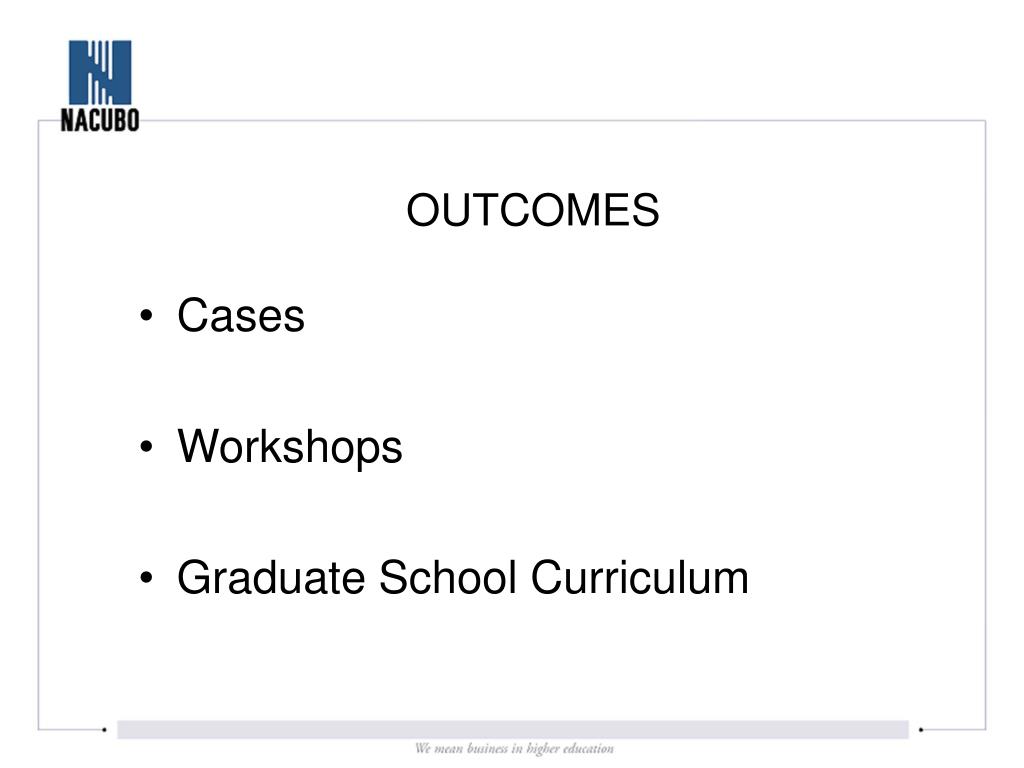 NACUBO

OUTCOMES

• Cases

• Workshops

• Graduate School Curriculum

We mean business in higher education